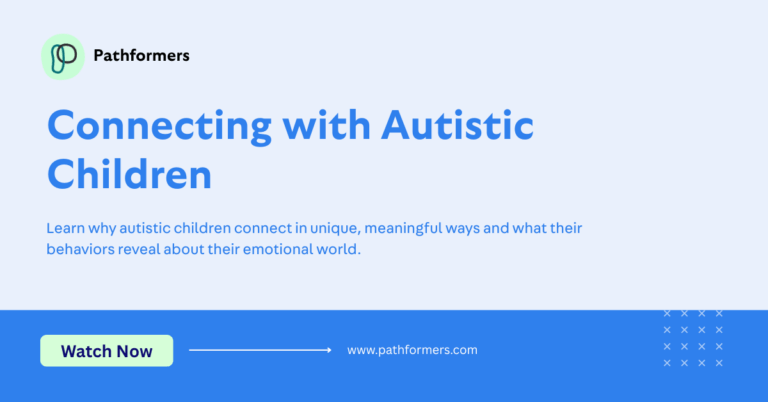 Pathformers

Connecting with Autistic Children

Learn why autistic children connect in unique, meaningful ways and what their behaviors reveal about their emotional world.

Watch Now

www.pathformers.com